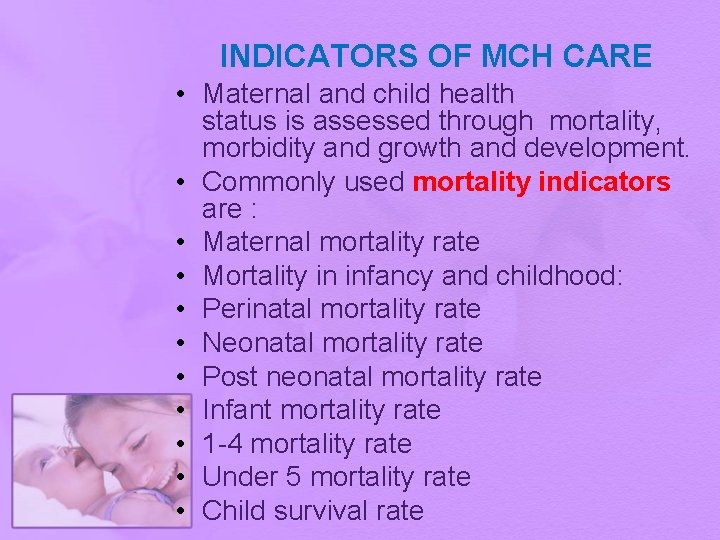 INDICATORS OF MCH CARE

• Maternal and child health status is assessed through mortality, morbidity and growth and development.
• Commonly used mortality indicators are :
• Maternal mortality rate
• Mortality in infancy and childhood:
• Perinatal mortality rate
• Neonatal mortality rate
• Post neonatal mortality rate
• Infant mortality rate
• 1-4 mortality rate
• Under 5 mortality rate
• Child survival rate